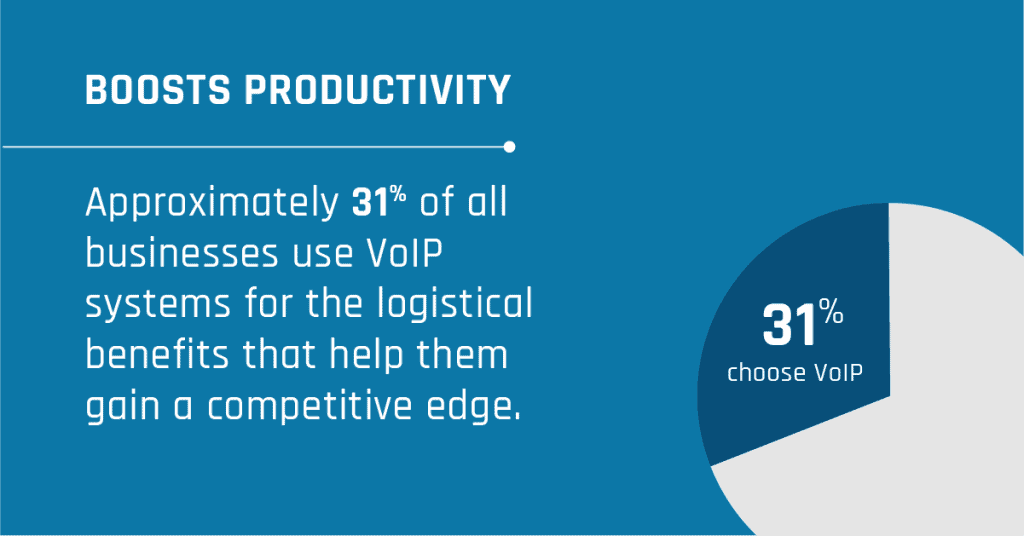 BOOSTS PRODUCTIVITY

Approximately 31% of all businesses use VoIP systems for the logistical benefits that help them gain a competitive edge.

31%
choose VoIP